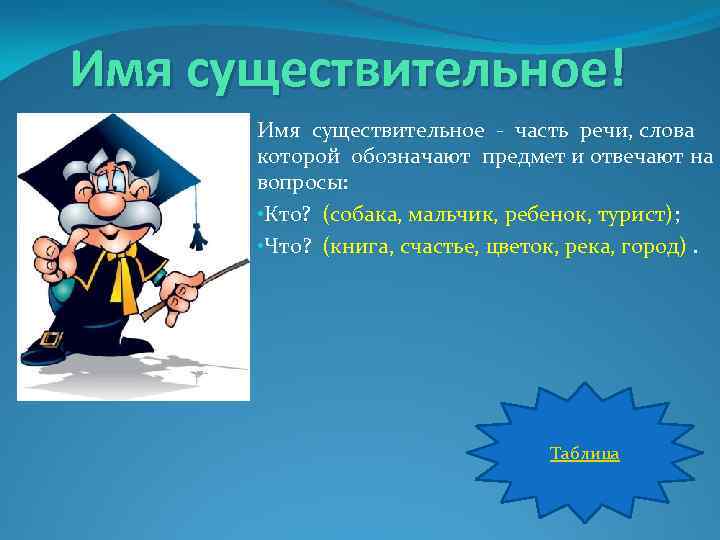 Имя существительное!

Имя существительное - часть речи, слова которой обозначают предмет и отвечают на вопросы:

•Кто? (собака, мальчик, ребенок, турист);

•Что? (книга, счастье, цветок, река, город) .

Таблица